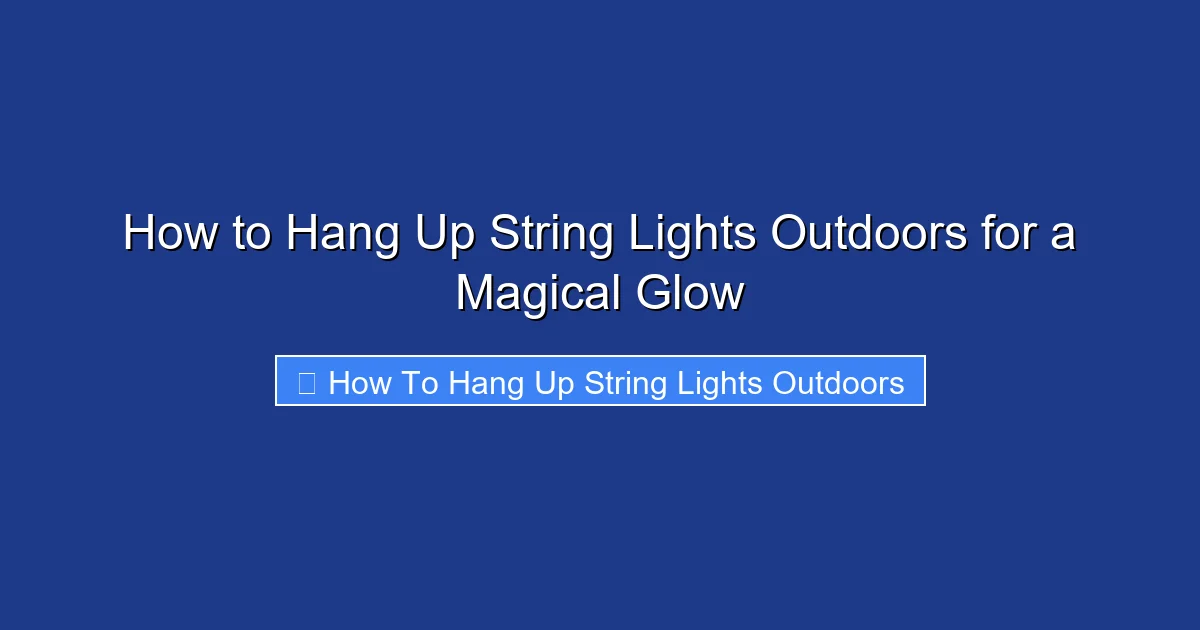 How to Hang Up String Lights Outdoors for a Magical Glow

How To Hang Up String Lights Outdoors